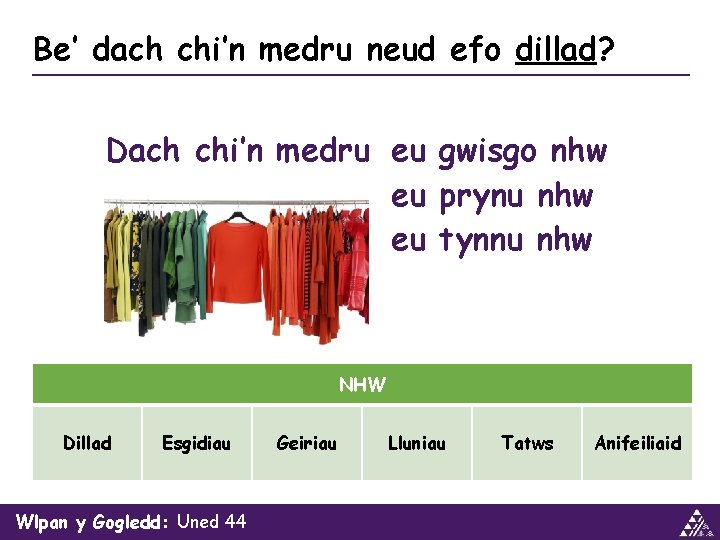 Be' dach chi'n medru neud efo dillad?

Dach chi'n medru eu gwisgo nhw
eu prynu nhw
eu tynnu nhw

| NHW | | | | | |
|---|---|---|---|---|---|
| Dillad | Esgidiau | Geiriau | Lluniau | Tatws | Anifeiliaid |

Wlpan y Gogledd: Uned 44